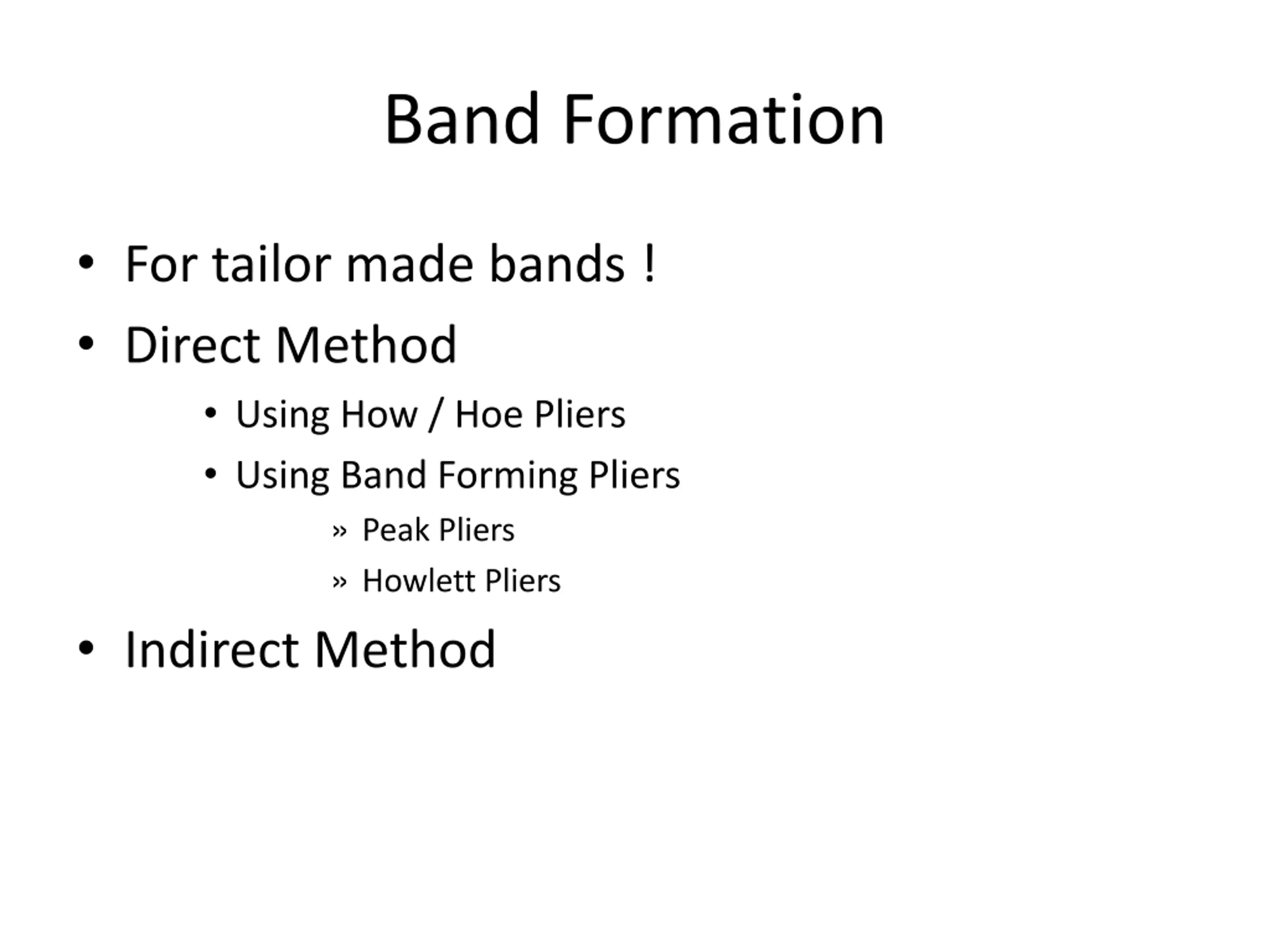 Band Formation

• For tailor made bands !
• Direct Method
  • Using How / Hoe Pliers
  • Using Band Forming Pliers
    » Peak Pliers
    » Howlett Pliers
• Indirect Method